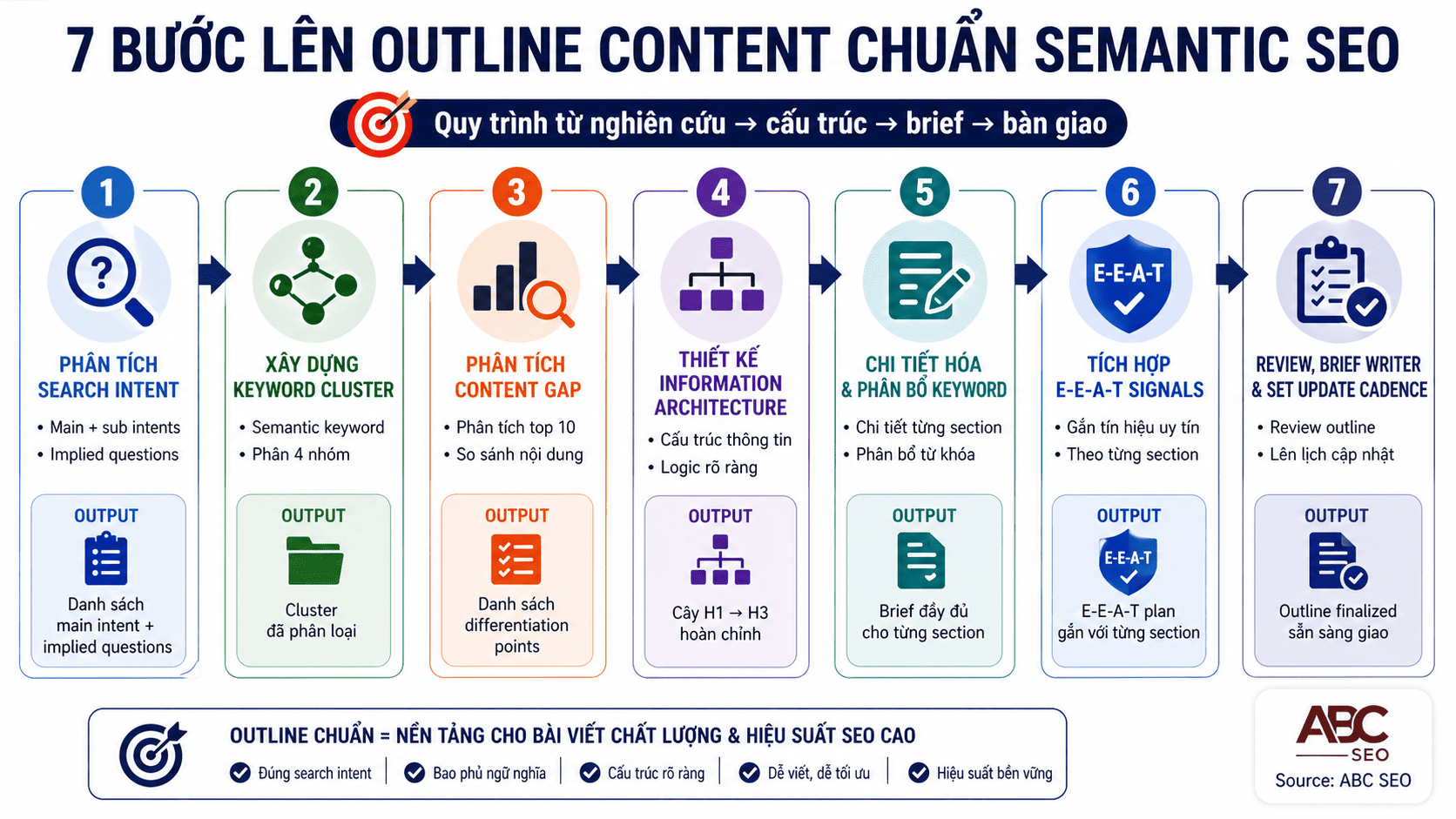 7 BƯỚC LÊN OUTLINE CONTENT CHUẨN SEMANTIC SEO

Quy trình từ nghiên cứu → cấu trúc → brief → bàn giao

1
PHÂN TÍCH SEARCH INTENT
• Main + sub intents
• Implied questions
OUTPUT
Danh sách main intent + implied questions

2
XÂY DỰNG KEYWORD CLUSTER
• Semantic keyword
• Phân 4 nhóm
OUTPUT
Cluster đã phân loại

3
PHÂN TÍCH CONTENT GAP
• Phân tích top 10
• So sánh nội dung
OUTPUT
Danh sách differentiation points

4
THIẾT KẾ INFORMATION ARCHITECTURE
• Cấu trúc thông tin
• Logic rõ ràng
OUTPUT
Cây H1 → H3 hoàn chỉnh

5
CHI TIẾT HÓA & PHÂN BỔ KEYWORD
• Chi tiết từng section
• Phân bổ từ khóa
OUTPUT
Brief đầy đủ cho từng section

6
E-E-A-T
TÍCH HỢP E-E-A-T SIGNALS
• Gắn tín hiệu uy tín
• Theo từng section
OUTPUT
E-E-A-T
E-E-A-T plan gắn với từng section

7
REVIEW, BRIEF WRITER & SET UPDATE CADENCE
• Review outline
• Lên lịch cập nhật
OUTPUT
Outline finalized sẵn sàng giao

OUTLINE CHUẨN = NỀN TẢNG CHO BÀI VIẾT CHẤT LƯỢNG & HIỆU SUẤT SEO CAO
Đúng search intent | Bao phủ ngữ nghĩa | Cấu trúc rõ ràng | Dễ viết, dễ tối ưu | Hiệu suất bền vững

ABC SEO
Source: ABC SEO